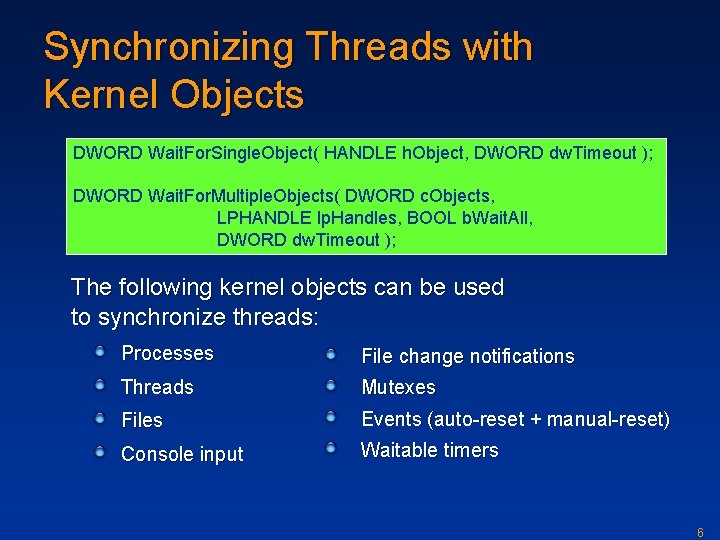 Synchronizing Threads with Kernel Objects

DWORD WaitForSingleObject( HANDLE hObject, DWORD dwTimeout );

DWORD WaitForMultipleObjects( DWORD cObjects,
LPHANDLE lpHandles, BOOL bWaitAll,
DWORD dwTimeout );

The following kernel objects can be used to synchronize threads:

Processes
Threads
Files
Console input

File change notifications
Mutexes
Events (auto-reset + manual-reset)
Waitable timers

6